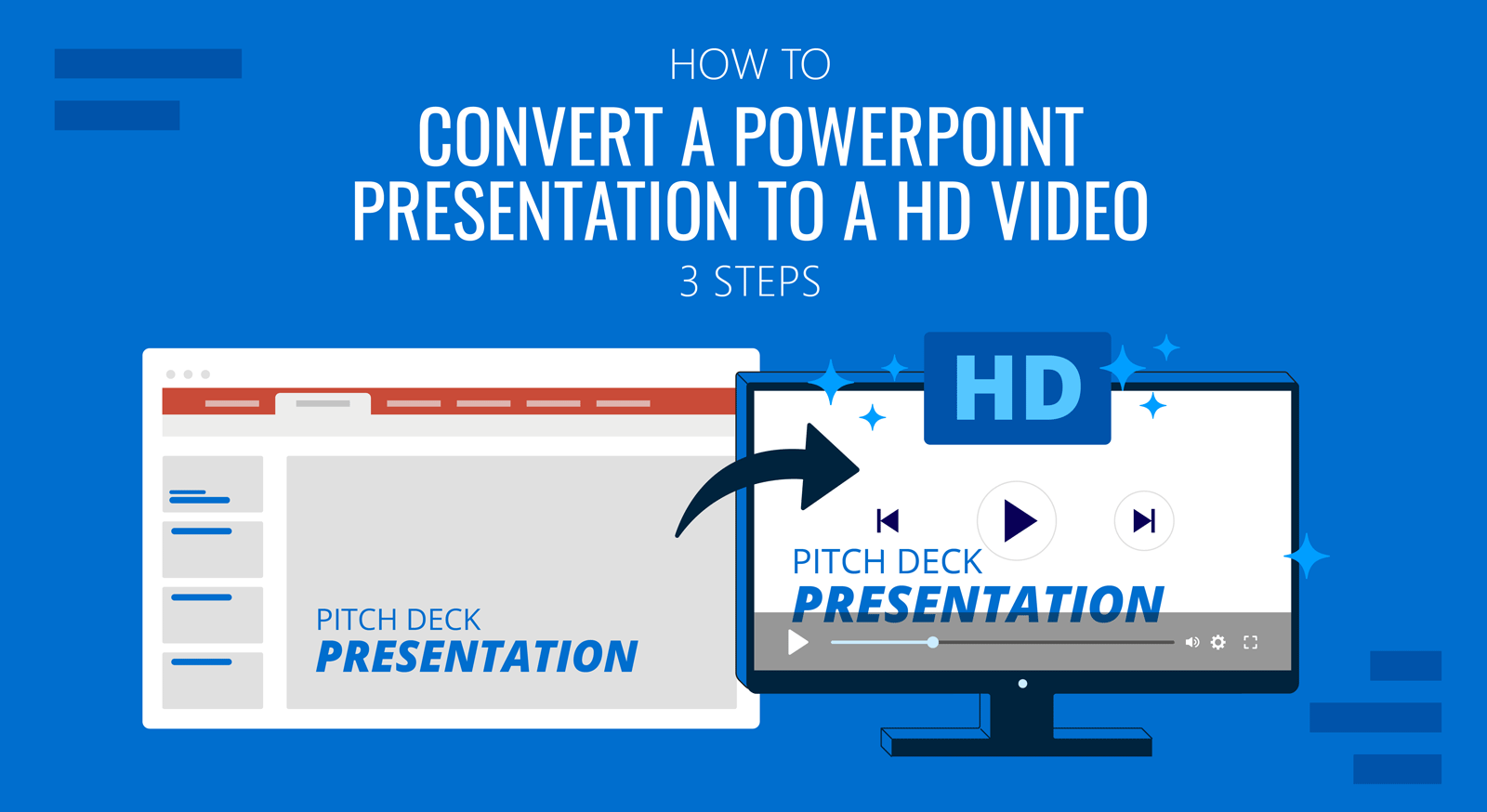 HOW TO
CONVERT A POWERPOINT PRESENTATION TO A HD VIDEO
3 STEPS

PITCH DECK
PRESENTATION

HD

PITCH DECK
PRESENTATION